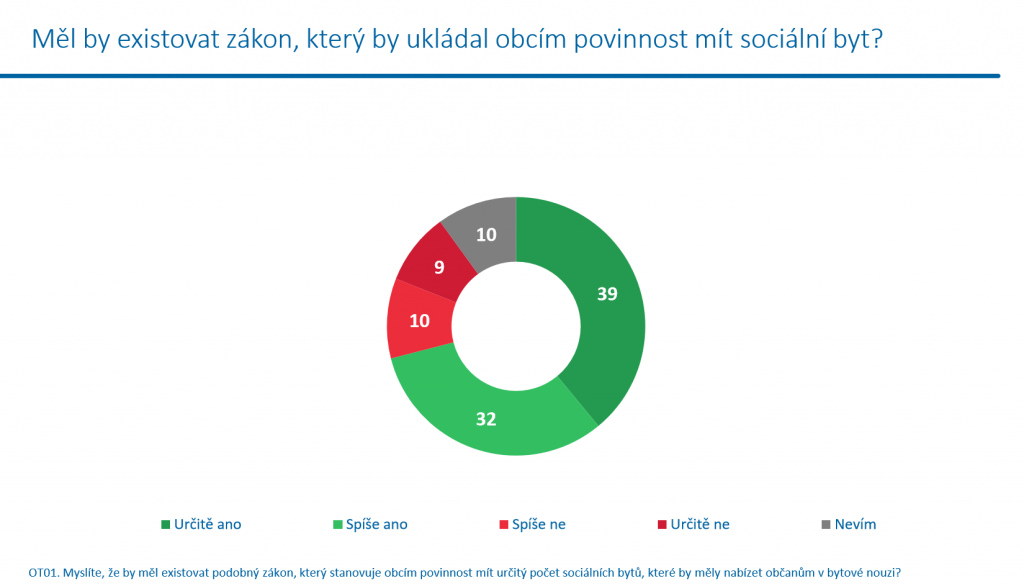 Měl by existovat zákon, který by ukládal obcím povinnost mít sociální byt?

39
32
10
9
10

Určitě ano
Spíše ano
Spíše ne
Určitě ne
Nevím

OT01. Myslíte, že by měl existovat podobný zákon, který stanovuje obcím povinnost mít určitý počet sociálních bytů, které by měly nabízet občanům v bytové nouzi?